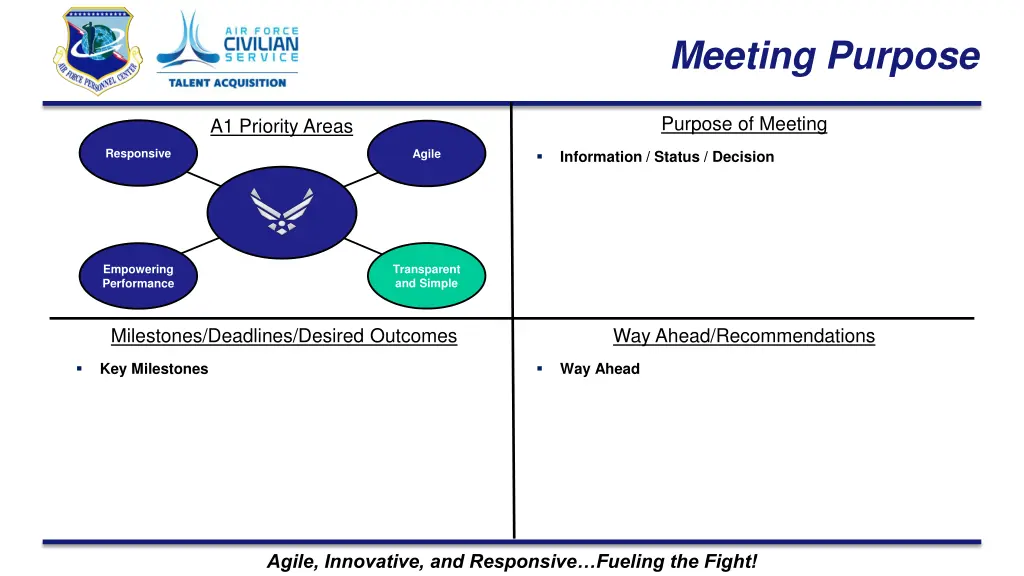 AIR FORCE PERSONNEL CENTER

AIR FORCE CIVILIAN SERVICE

TALENT ACQUISITION

Meeting Purpose

A1 Priority Areas

Responsive

Agile

Empowering Performance

Transparent and Simple

Purpose of Meeting

▪ Information / Status / Decision

Milestones/Deadlines/Desired Outcomes

▪ Key Milestones

Way Ahead/Recommendations

▪ Way Ahead

Agile, Innovative, and Responsive…Fueling the Fight!